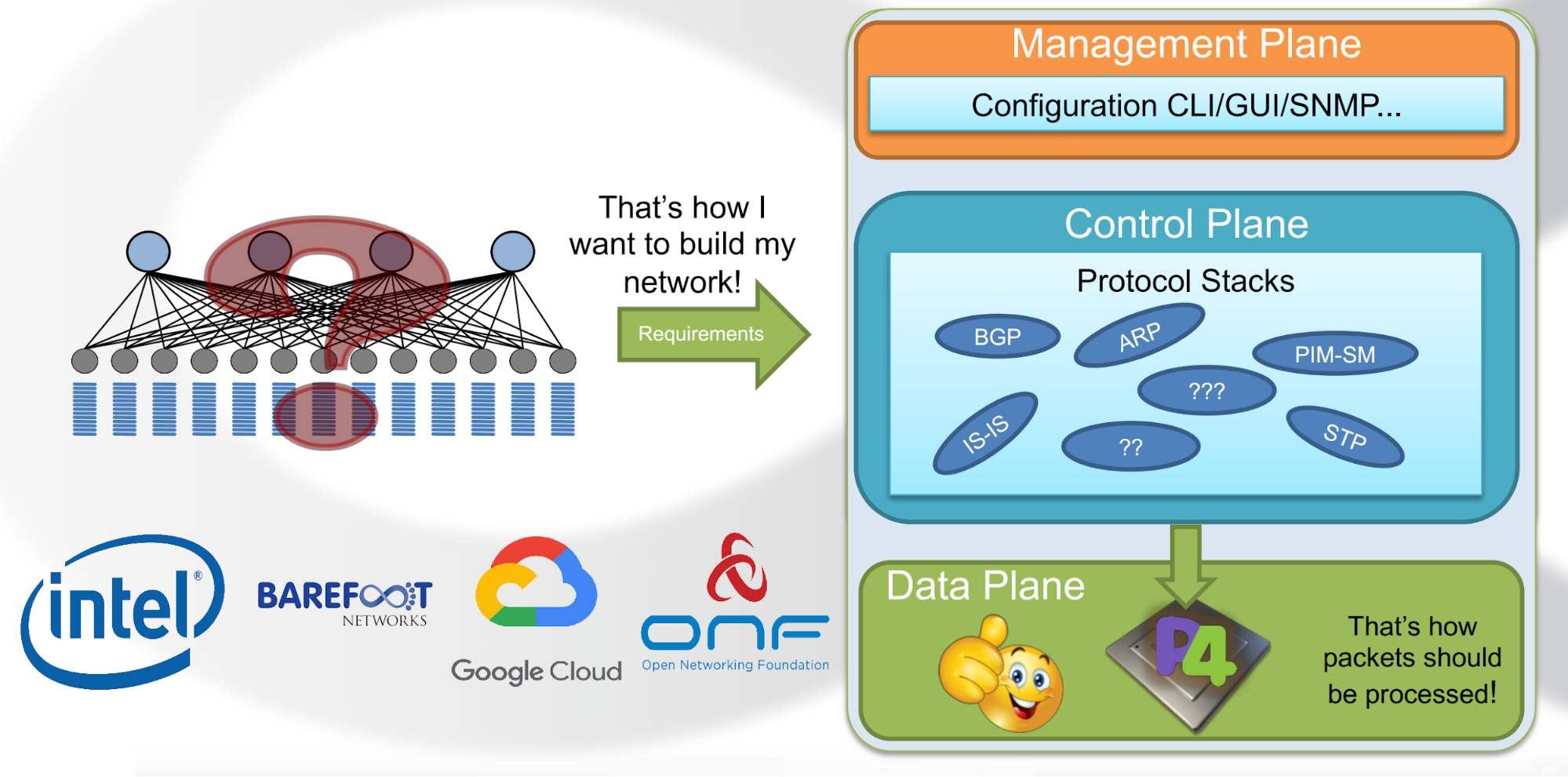 That's how I want to build my network!

Requirements

intel®

BAREFOOT NETWORKS

Google Cloud

ONF Open Networking Foundation

Management Plane

Configuration CLI/GUI/SNMP...

Control Plane

Protocol Stacks

BGP

ARP

PIM-SM

???

IS-IS

??

STP

Data Plane

P4

That's how packets should be processed!